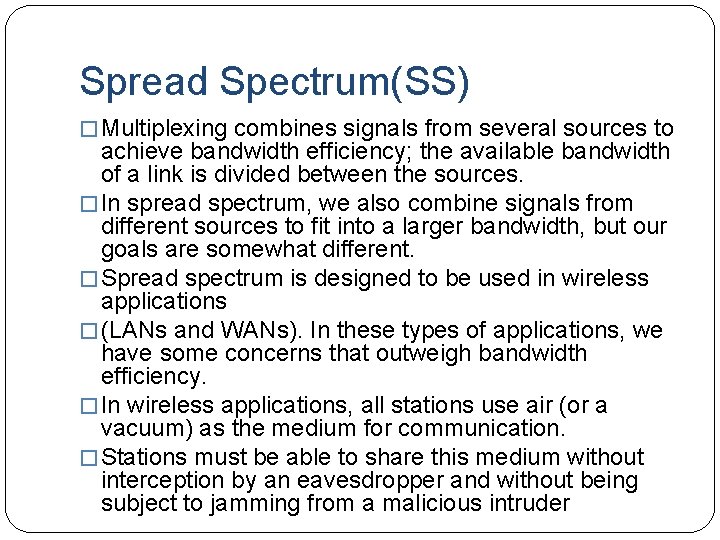 Spread Spectrum(SS)

□ Multiplexing combines signals from several sources to achieve bandwidth efficiency; the available bandwidth of a link is divided between the sources.

□ In spread spectrum, we also combine signals from different sources to fit into a larger bandwidth, but our goals are somewhat different.

□ Spread spectrum is designed to be used in wireless applications

□ (LANs and WANs). In these types of applications, we have some concerns that outweigh bandwidth efficiency.

□ In wireless applications, all stations use air (or a vacuum) as the medium for communication.

□ Stations must be able to share this medium without interception by an eavesdropper and without being subject to jamming from a malicious intruder